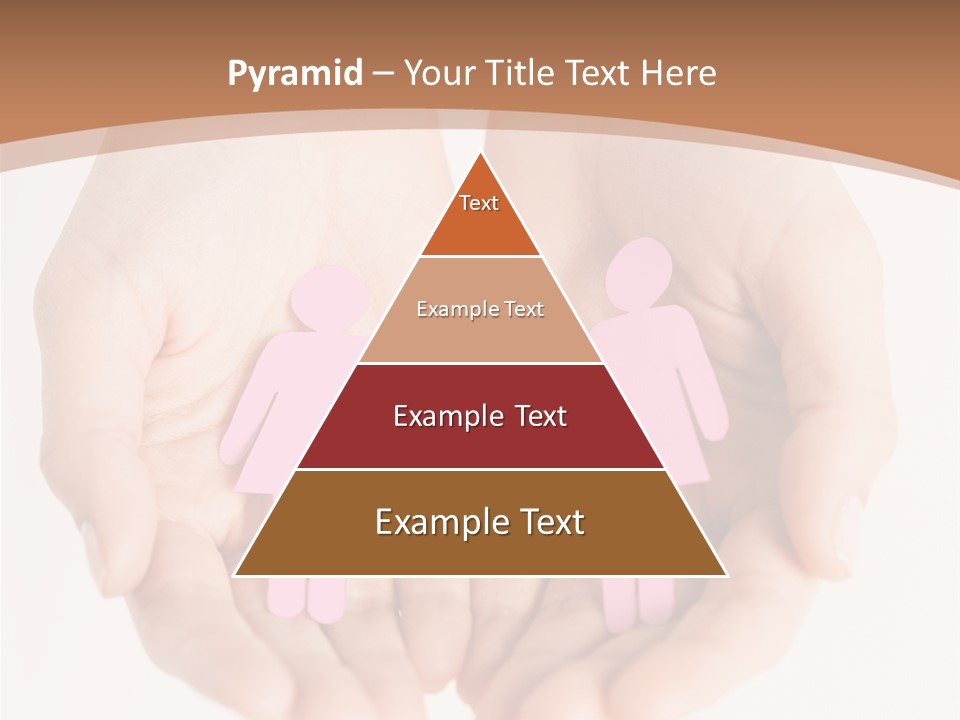 Pyramid – Your Title Text Here

Text

Example Text

Example Text

Example Text